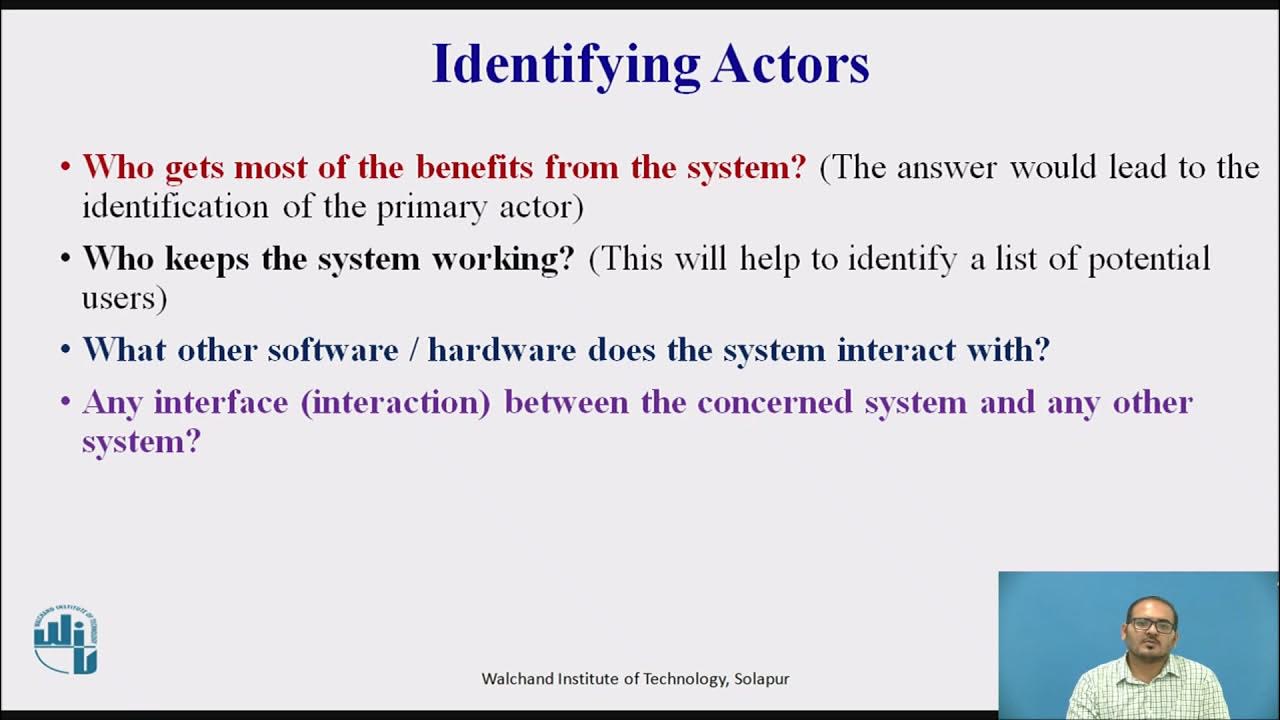 Identifying Actors

• Who gets most of the benefits from the system? (The answer would lead to the identification of the primary actor)

• Who keeps the system working? (This will help to identify a list of potential users)

• What other software / hardware does the system interact with?

• Any interface (interaction) between the concerned system and any other system?

WALCHAND INSTITUTE OF TECHNOLOGY

Walchand Institute of Technology, Solapur